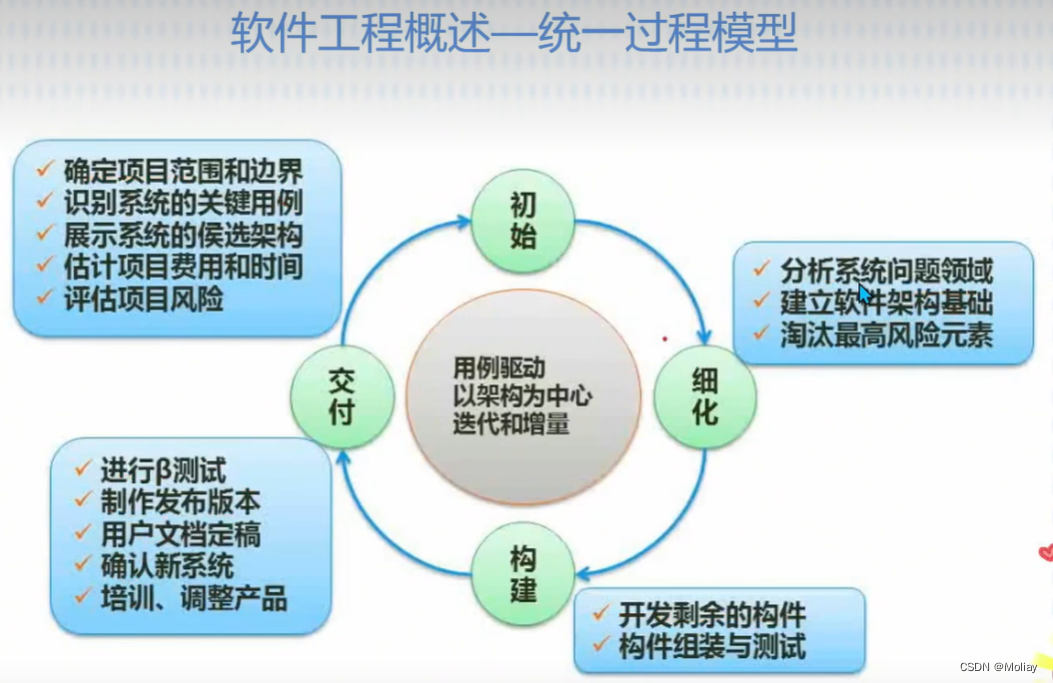 软件工程概述—统一过程模型

✓ 确定项目范围和边界
✓ 识别系统的关键用例
✓ 展示系统的侯选架构
✓ 估计项目费用和时间
✓ 评估项目风险

初始

✓ 分析系统问题领域
✓ 建立软件架构基础
✓ 淘汰最高风险元素

交付

用例驱动
以架构为中心
迭代和增量

细化

✓ 进行β测试
✓ 制作发布版本
✓ 用户文档定稿
✓ 确认新系统
✓ 培训、调整产品

构建

✓ 开发剩余的构件
✓ 构件组装与测试

CSDN @Moliay